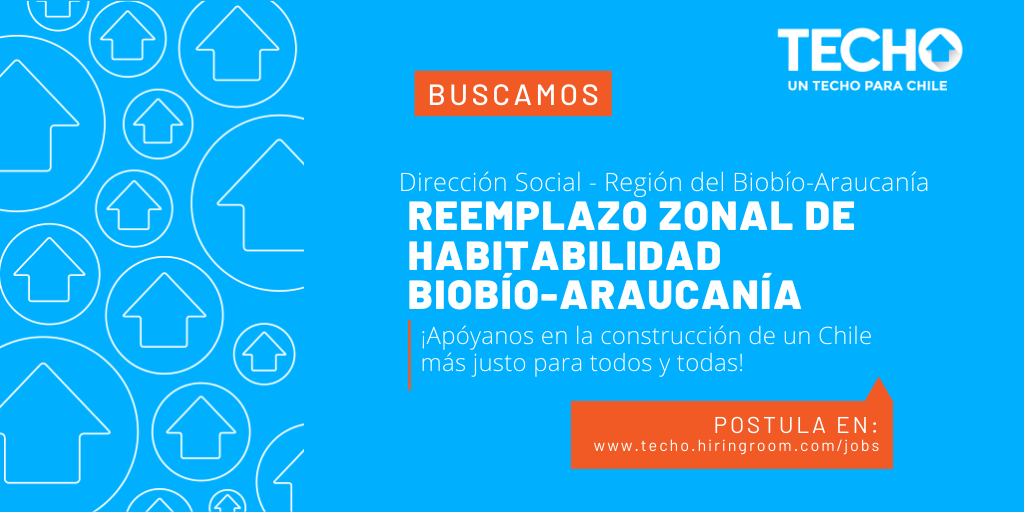 TECHO
UN TECHO PARA CHILE

BUSCAMOS

Dirección Social - Región del Biobío-Araucanía
REEMPLAZO ZONAL DE HABITABILIDAD BIOBÍO-ARAUCANÍA

¡Apóyanos en la construcción de un Chile más justo para todos y todas!

POSTULA EN:
www.techo.hiringroom.com/jobs